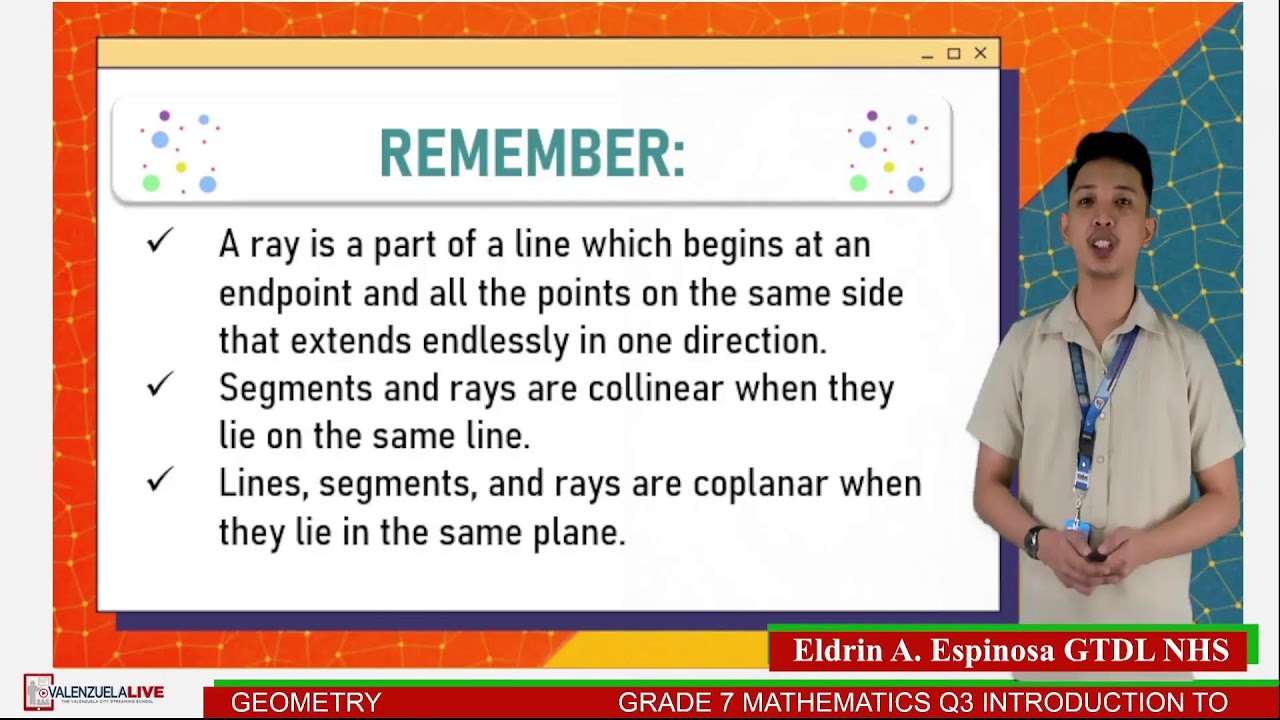 REMEMBER:

✓ A ray is a part of a line which begins at an endpoint and all the points on the same side that extends endlessly in one direction.

✓ Segments and rays are collinear when they lie on the same line.

✓ Lines, segments, and rays are coplanar when they lie in the same plane.

Eldrin A. Espinosa GTDL NHS

VALENZUELALIVE
THE VALENZUELA CITY STREAMING SCHOOL

GEOMETRY GRADE 7 MATHEMATICS Q3 INTRODUCTION TO